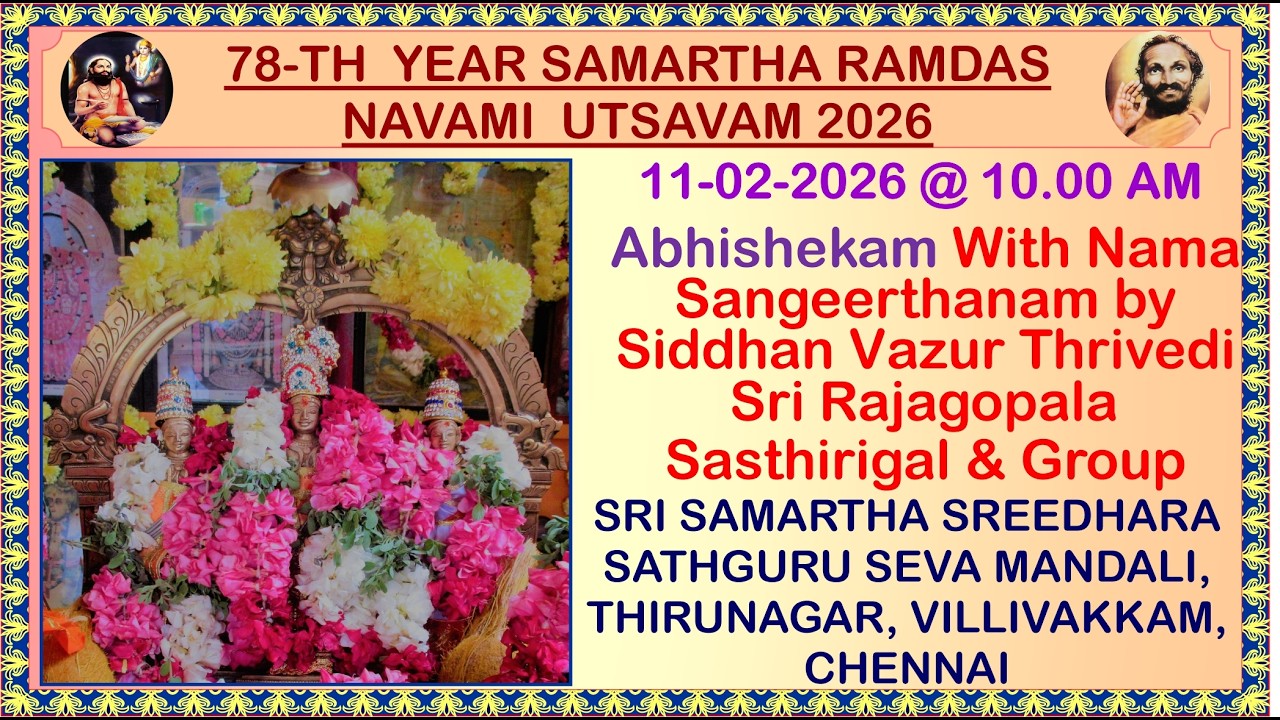 78-TH YEAR SAMARTHA RAMDAS NAVAMI UTSAVAM 2026

11-02-2026 @ 10.00 AM

Abhishekam With Nama Sangeerthanam by Siddhan Vazur Thrivedi Sri Rajagopala Sasthirigal & Group

SRI SAMARTHA SREEDHARA SATHGURU SEVA MANDALI, THIRUNAGAR, VILLIVAKKAM, CHENNAI